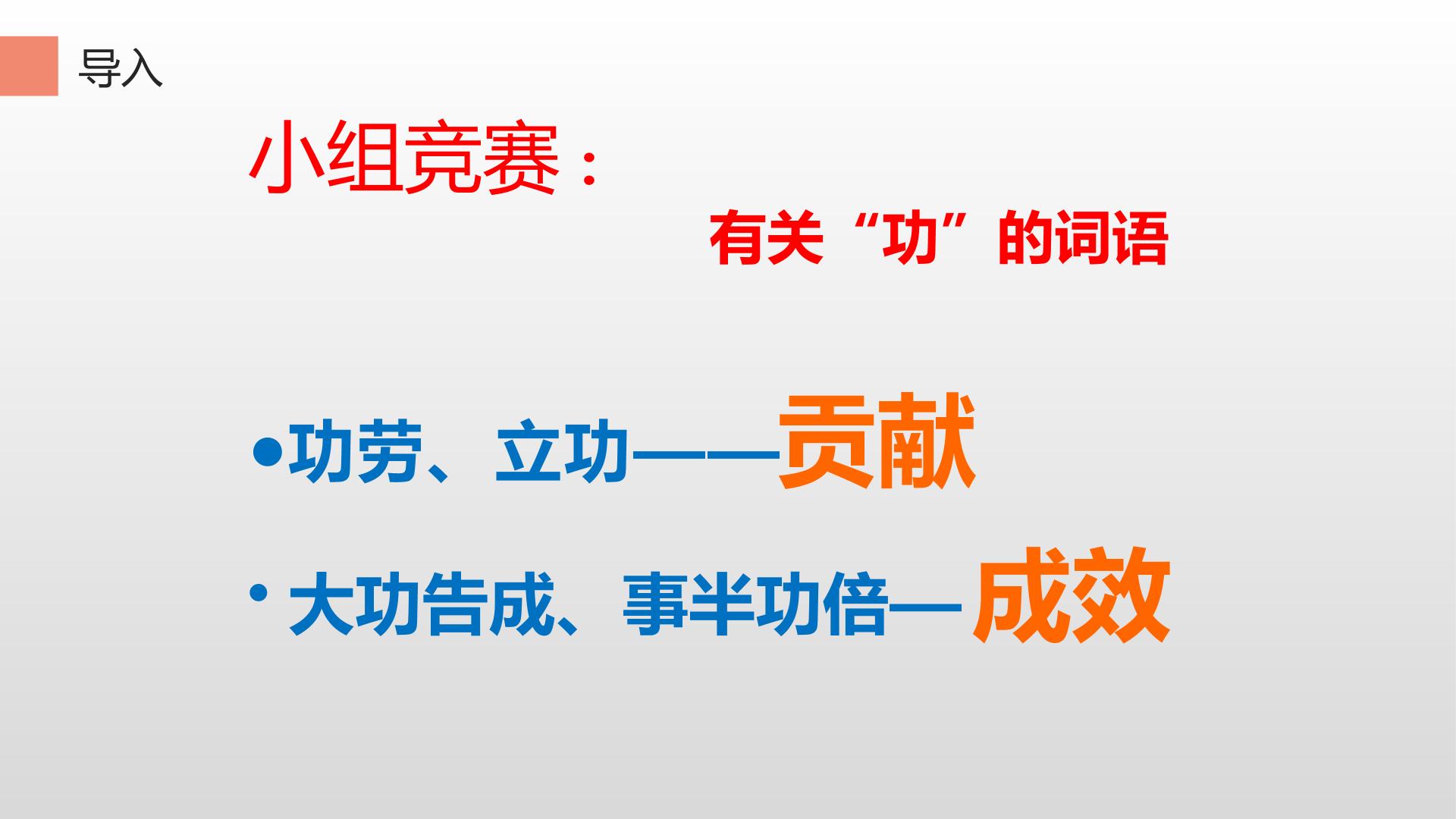 导入

小组竞赛：

有关“功”的词语

• 功劳、立功——贡献

• 大功告成、事半功倍—成效